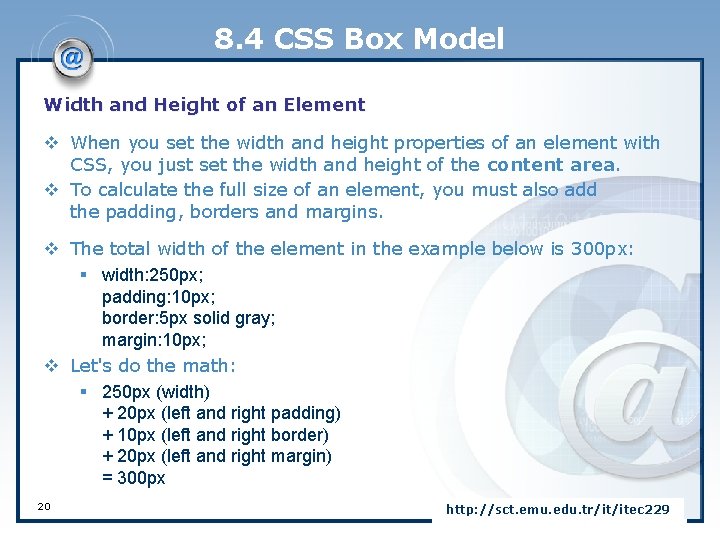 8.4 CSS Box Model

Width and Height of an Element

❖ When you set the width and height properties of an element with CSS, you just set the width and height of the content area.

❖ To calculate the full size of an element, you must also add the padding, borders and margins.

❖ The total width of the element in the example below is 300px:

▪ width:250px;
padding:10px;
border:5px solid gray;
margin:10px;

❖ Let's do the math:

▪ 250px (width)
+ 20px (left and right padding)
+ 10px (left and right border)
+ 20px (left and right margin)
= 300px

20

http://sct.emu.edu.tr/it/itec229